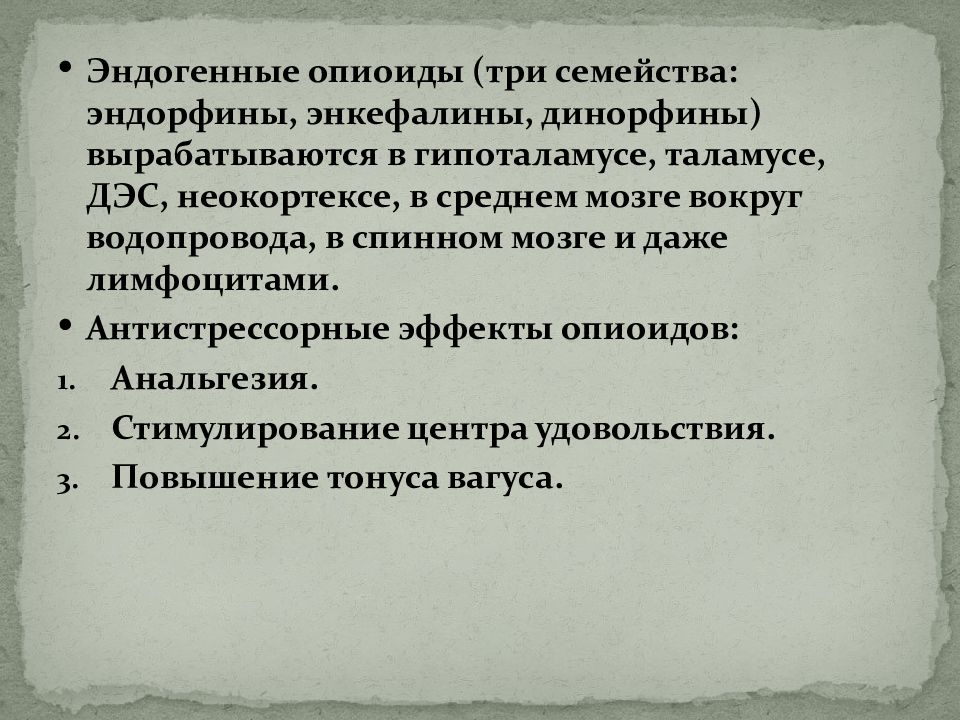 • Эндогенные опиоиды (три семейства: эндорфины, энкефалины, динорфины) вырабатываются в гипоталамусе, таламусе, ДЭС, неокортексе, в среднем мозге вокруг водопровода, в спинном мозге и даже лимфоцитами.

• Антистрессорные эффекты опиоидов:

1. Анальгезия.
2. Стимулирование центра удовольствия.
3. Повышение тонуса вагуса.